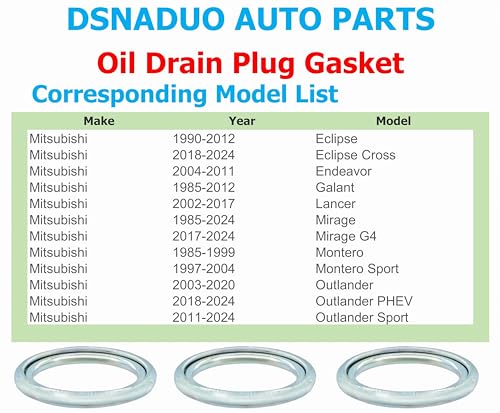 DSNADUO AUTO PARTS

Oil Drain Plug Gasket

Corresponding Model List

| Make | Year | Model |
|---|---|---|
| Mitsubishi | 1990-2012 | Eclipse |
| Mitsubishi | 2018-2024 | Eclipse Cross |
| Mitsubishi | 2004-2011 | Endeavor |
| Mitsubishi | 1985-2012 | Galant |
| Mitsubishi | 2002-2017 | Lancer |
| Mitsubishi | 1985-2024 | Mirage |
| Mitsubishi | 2017-2024 | Mirage G4 |
| Mitsubishi | 1985-1999 | Montero |
| Mitsubishi | 1997-2004 | Montero Sport |
| Mitsubishi | 2003-2020 | Outlander |
| Mitsubishi | 2018-2024 | Outlander PHEV |
| Mitsubishi | 2011-2024 | Outlander Sport |